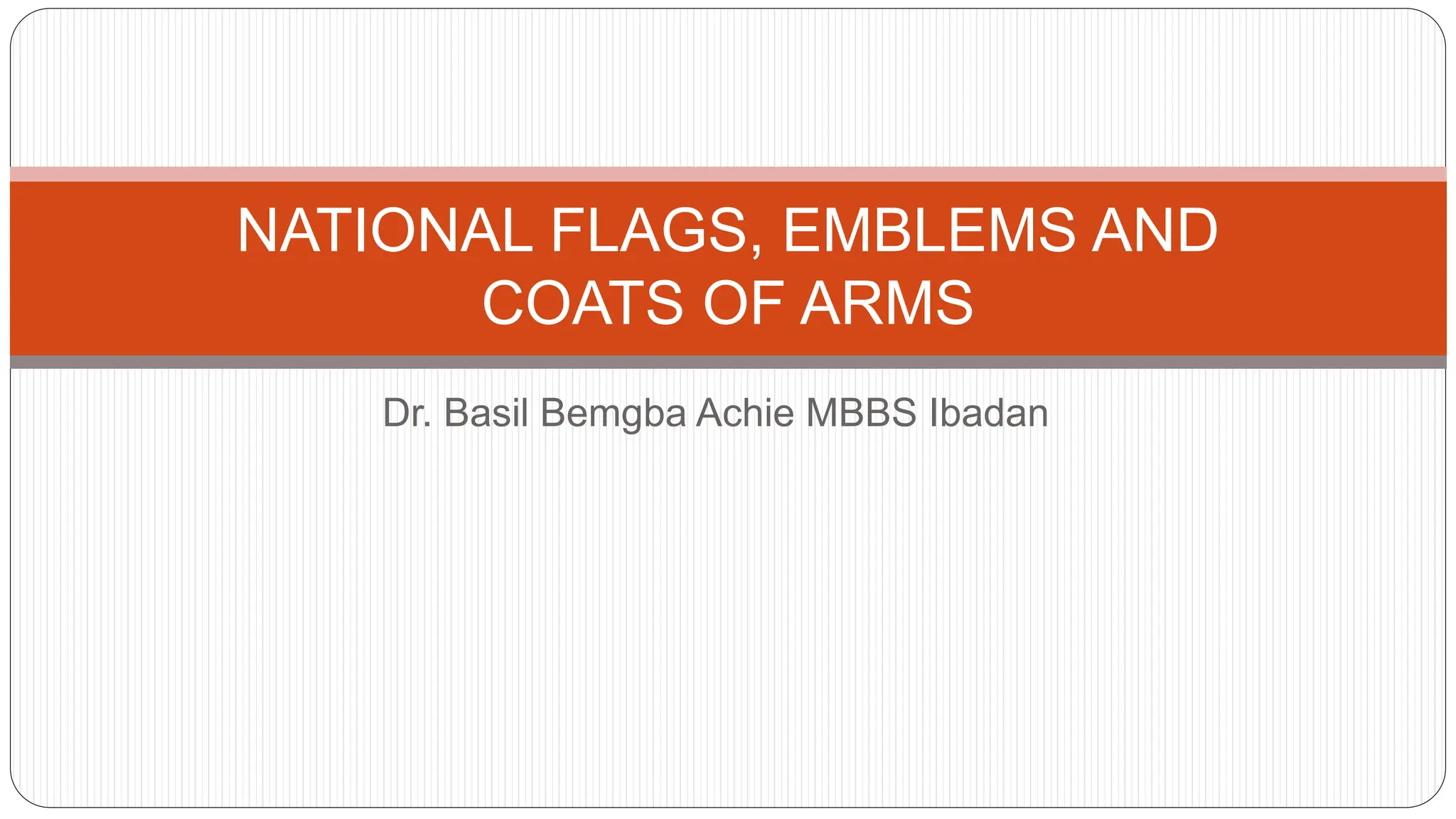 NATIONAL FLAGS, EMBLEMS AND COATS OF ARMS

Dr. Basil Bemgba Achie MBBS Ibadan